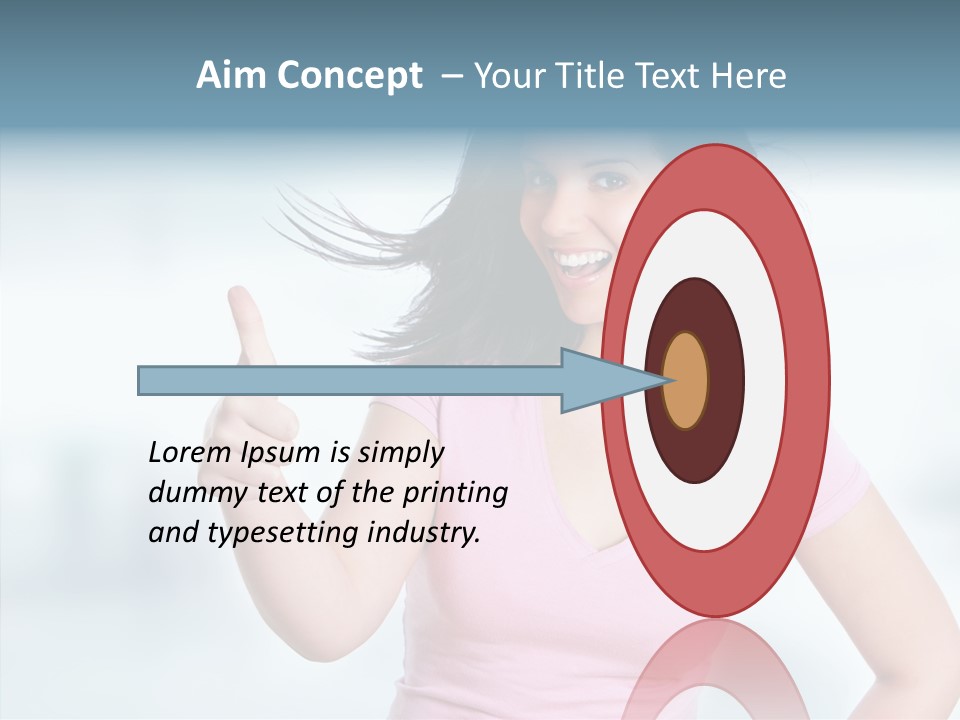 Aim Concept – Your Title Text Here

Lorem Ipsum is simply dummy text of the printing and typesetting industry.